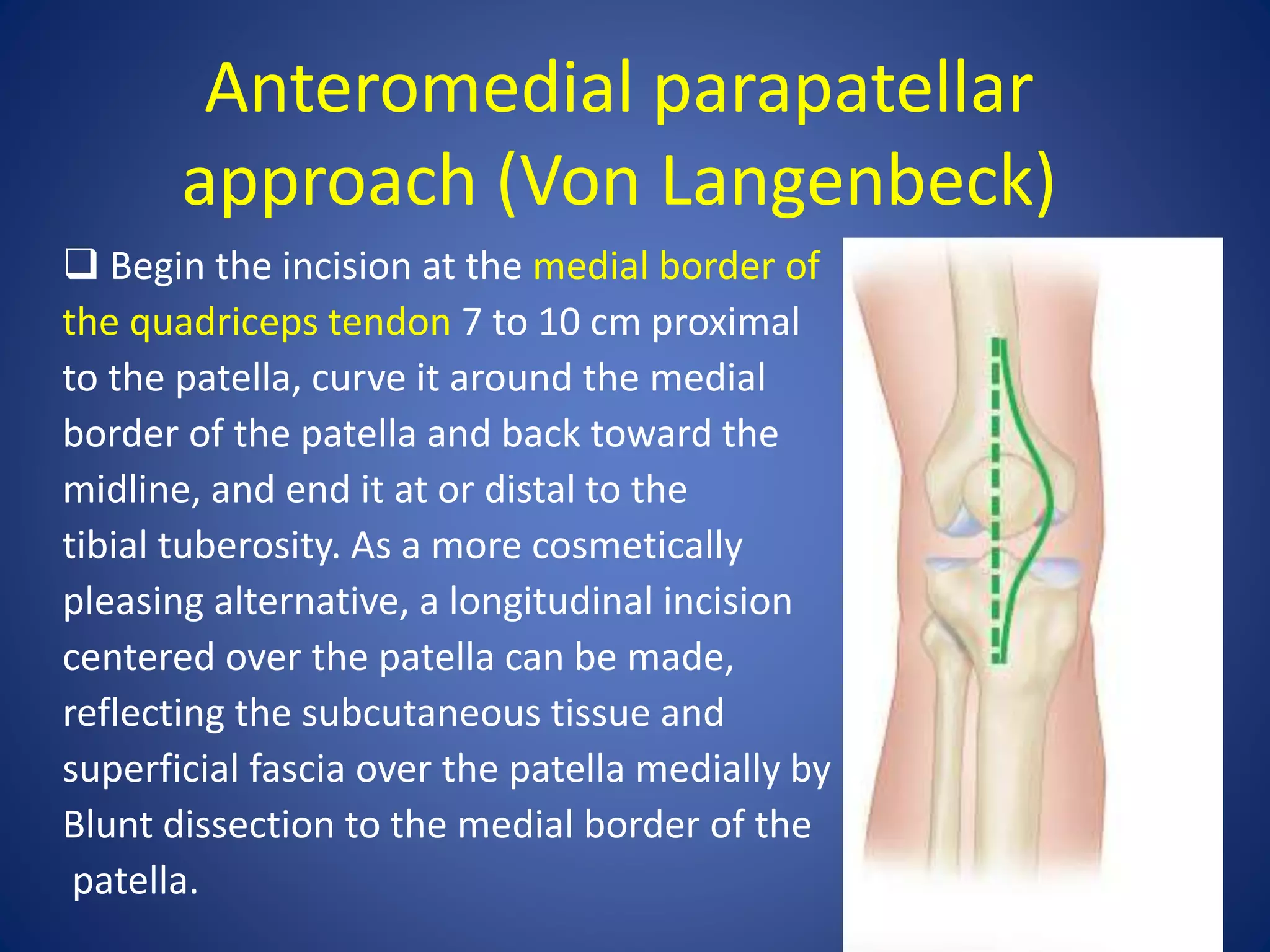 Anteromedial parapatellar approach (Von Langenbeck)

❑ Begin the incision at the medial border of the quadriceps tendon 7 to 10 cm proximal to the patella, curve it around the medial border of the patella and back toward the midline, and end it at or distal to the tibial tuberosity. As a more cosmetically pleasing alternative, a longitudinal incision centered over the patella can be made, reflecting the subcutaneous tissue and superficial fascia over the patella medially by Blunt dissection to the medial border of the patella.